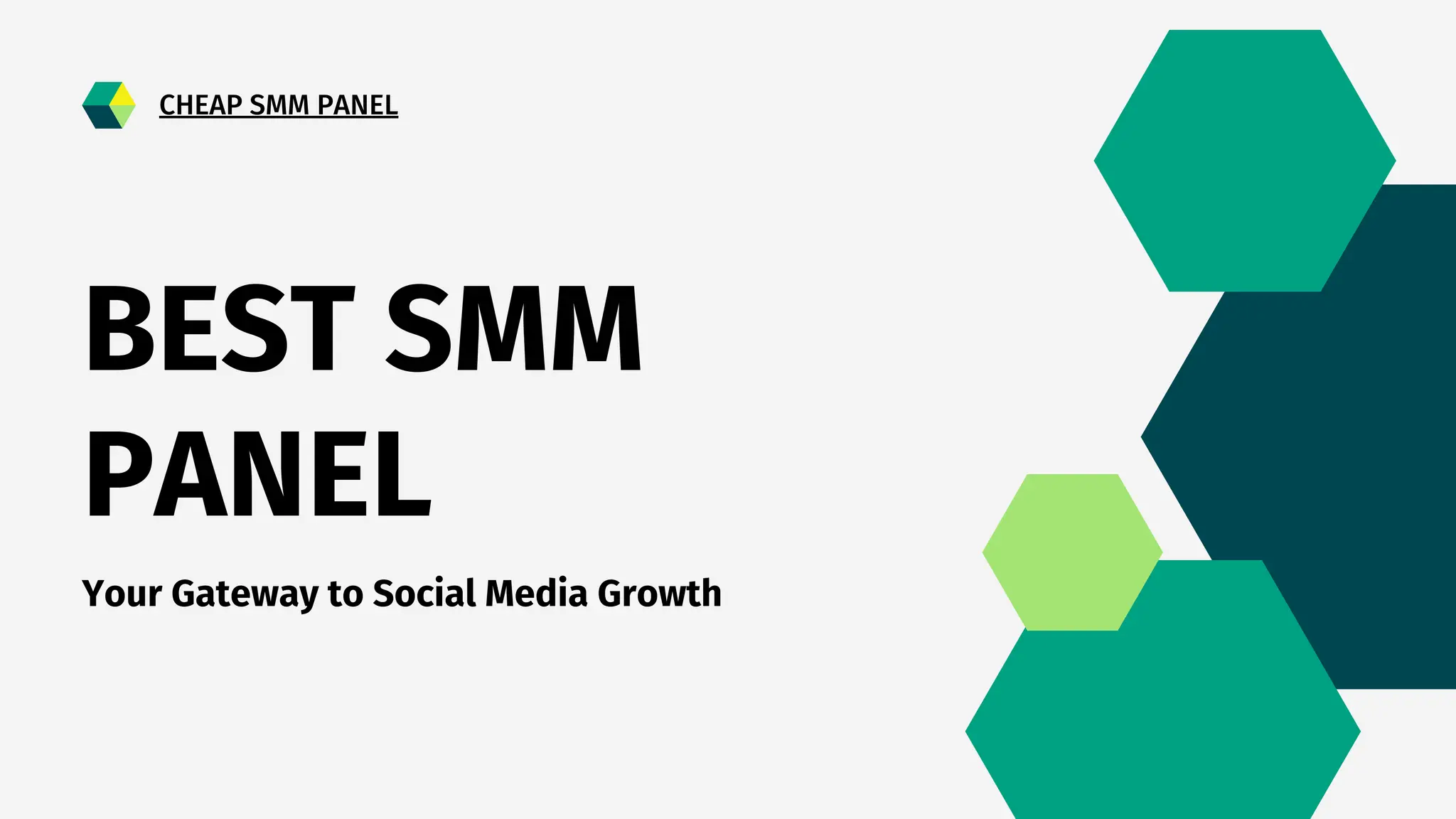 CHEAP SMM PANEL

BEST SMM PANEL

Your Gateway to Social Media Growth